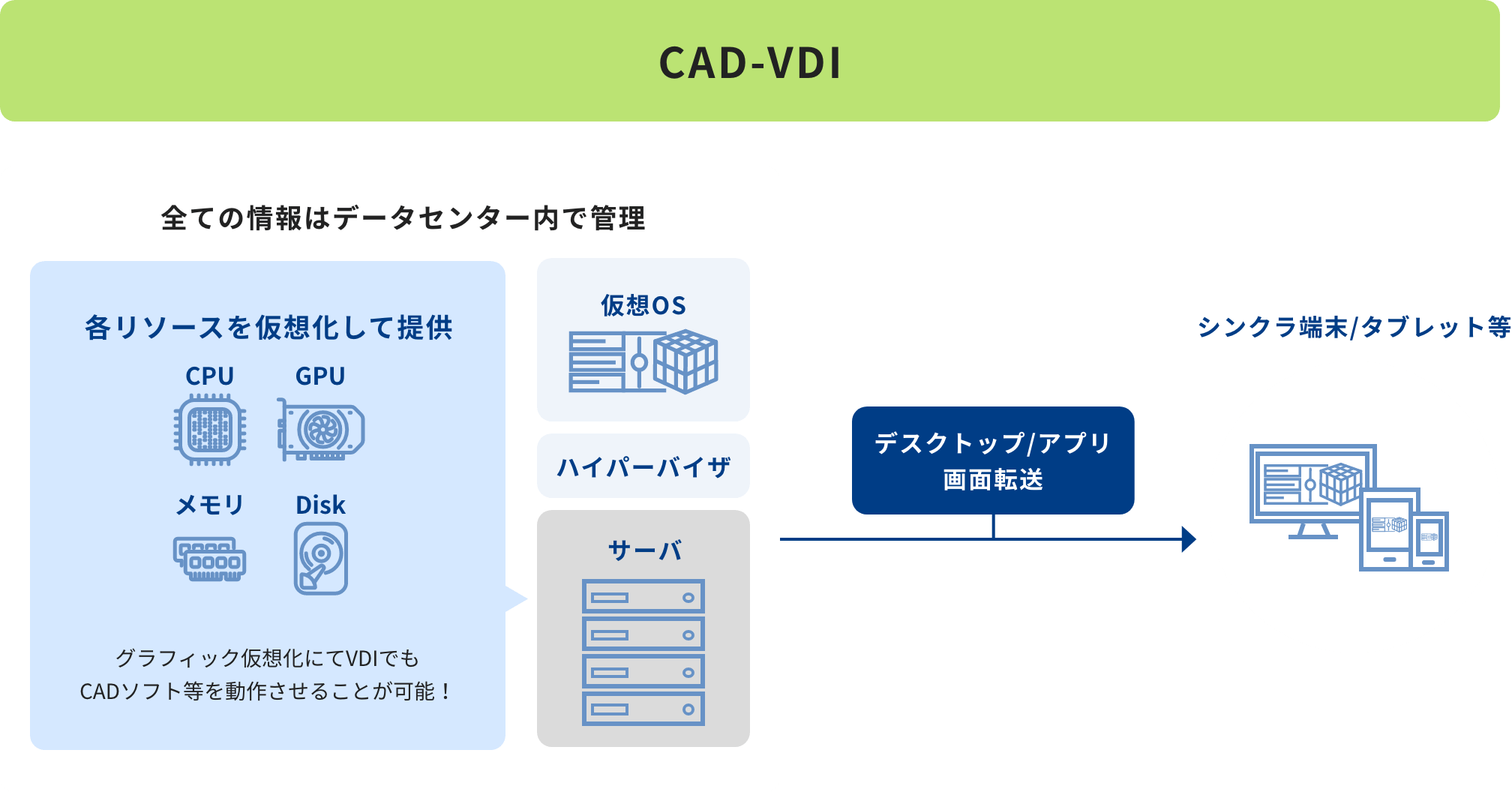 CAD-VDI

全ての情報はデータセンター内で管理

各リソースを仮想化して提供

CPU

GPU

メモリ

Disk

グラフィック仮想化にてVDIでも
CADソフト等を動作させることが可能！

仮想OS

ハイパーバイザ

サーバ

デスクトップ/アプリ
画面転送

シンクラ端末/タブレット等